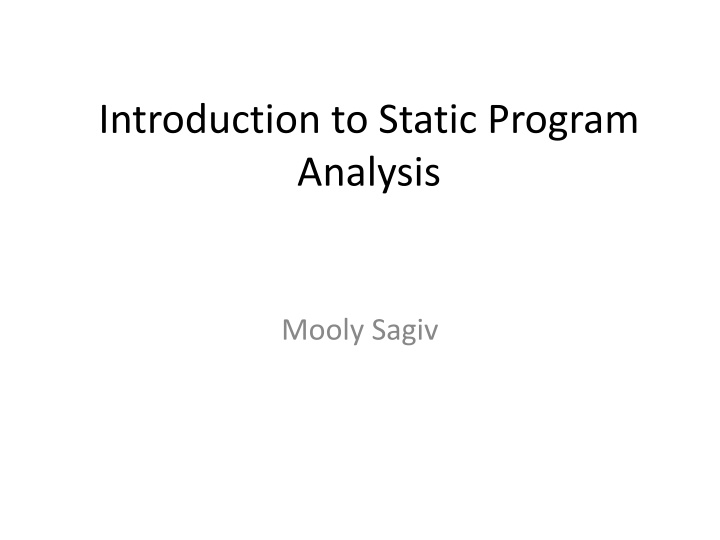 Introduction to Static Program Analysis

Mooly Sagiv